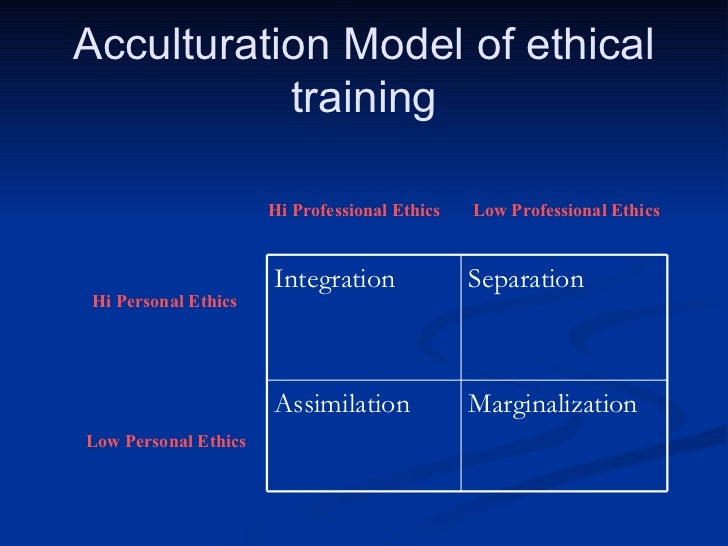 Acculturation Model of ethical training

| | Hi Professional Ethics | Low Professional Ethics |
|---|---|---|
| Hi Personal Ethics | Integration | Separation |
| Low Personal Ethics | Assimilation | Marginalization |